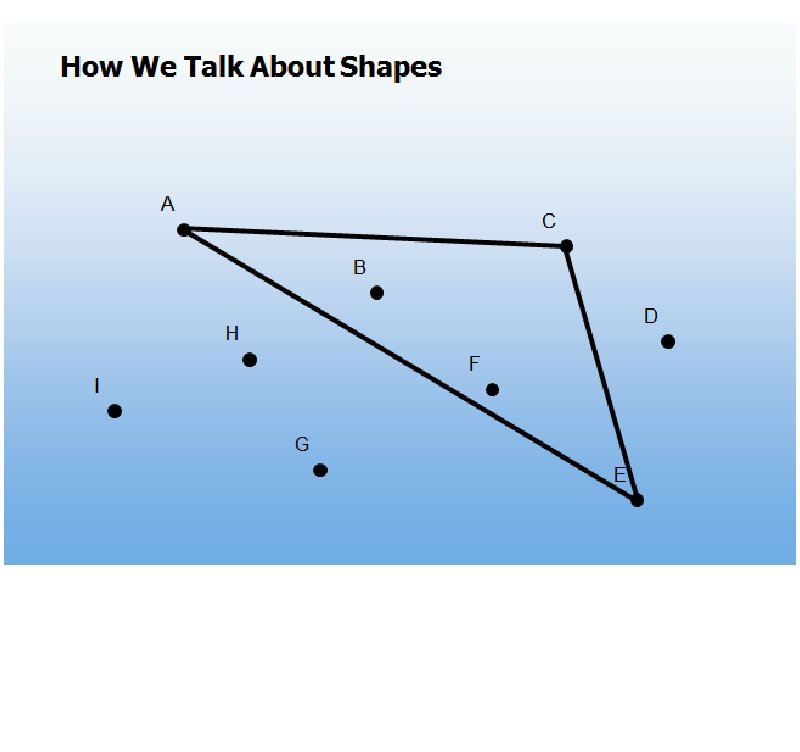 How We Talk About Shapes

A

C

B

D

H

F

I

G

E